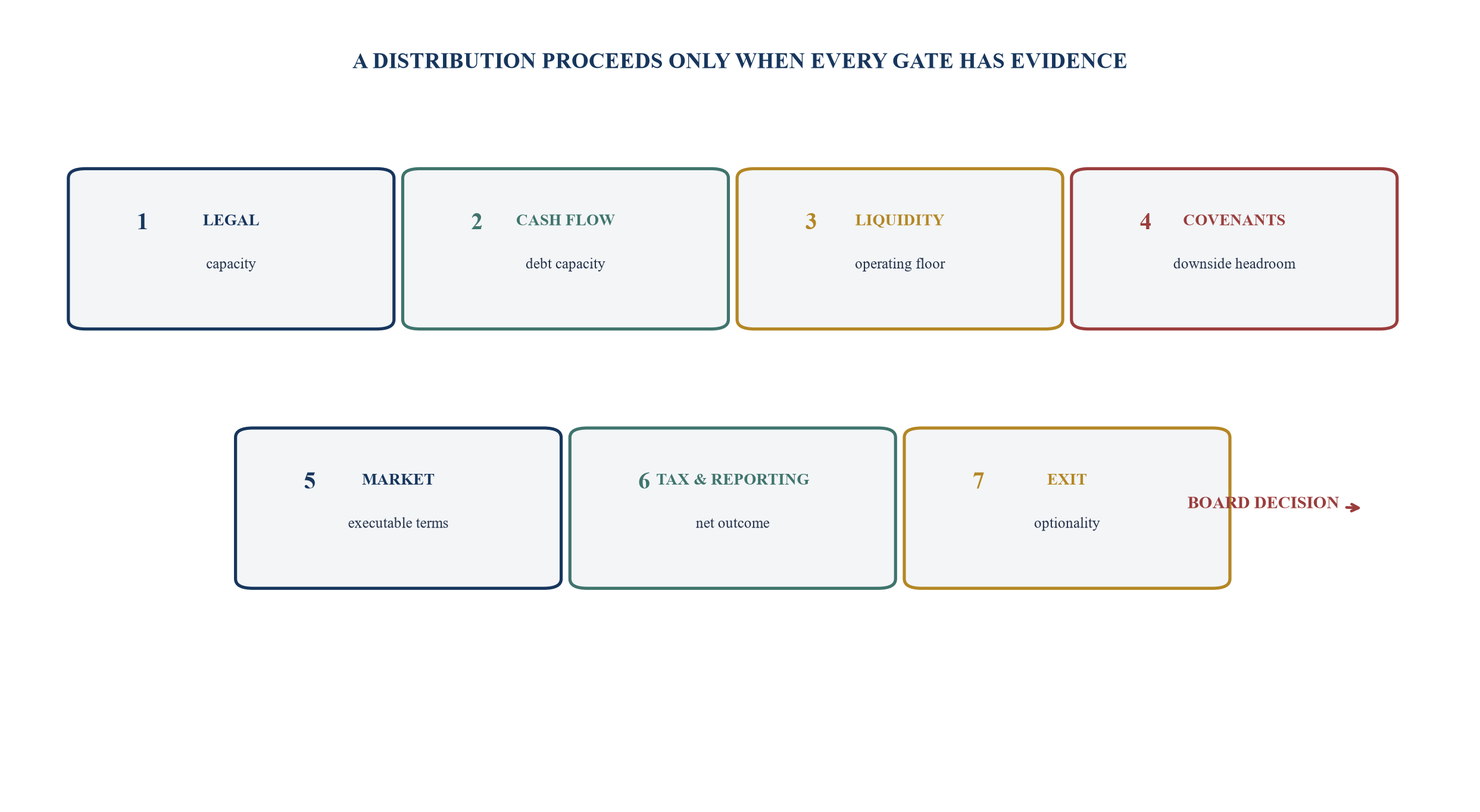 A DISTRIBUTION PROCEEDS ONLY WHEN EVERY GATE HAS EVIDENCE

1 LEGAL
capacity

2 CASH FLOW
debt capacity

3 LIQUIDITY
operating floor

4 COVENANTS
downside headroom

5 MARKET
executable terms

6 TAX & REPORTING
net outcome

7 EXIT
optionality

BOARD DECISION